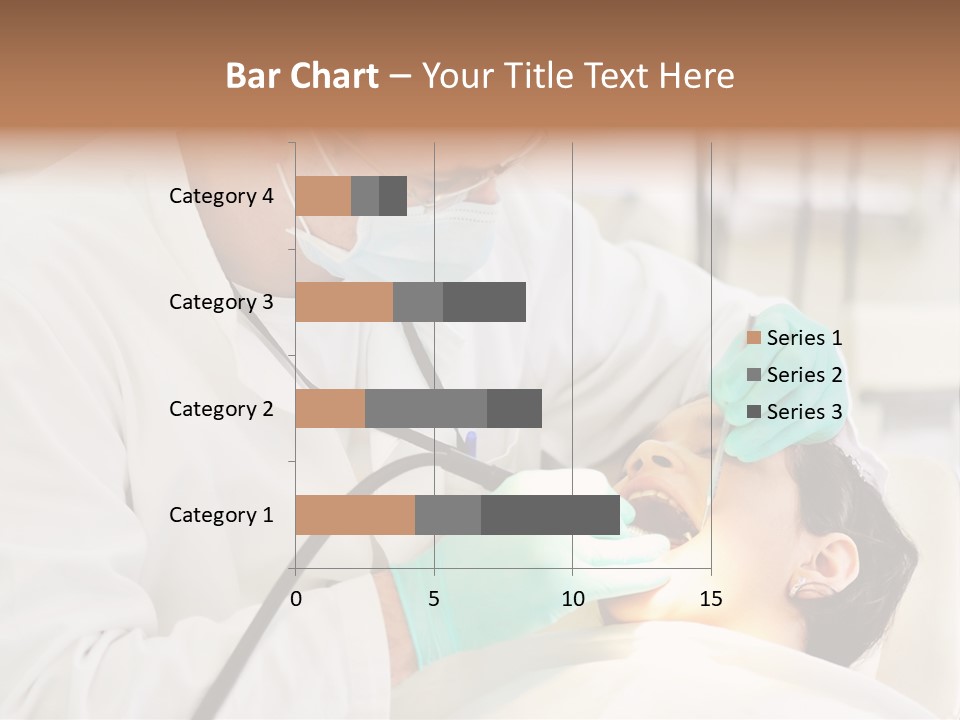 Bar Chart – Your Title Text Here

Category 4
Category 3
Category 2
Category 1

0
5
10
15

Series 1
Series 2
Series 3